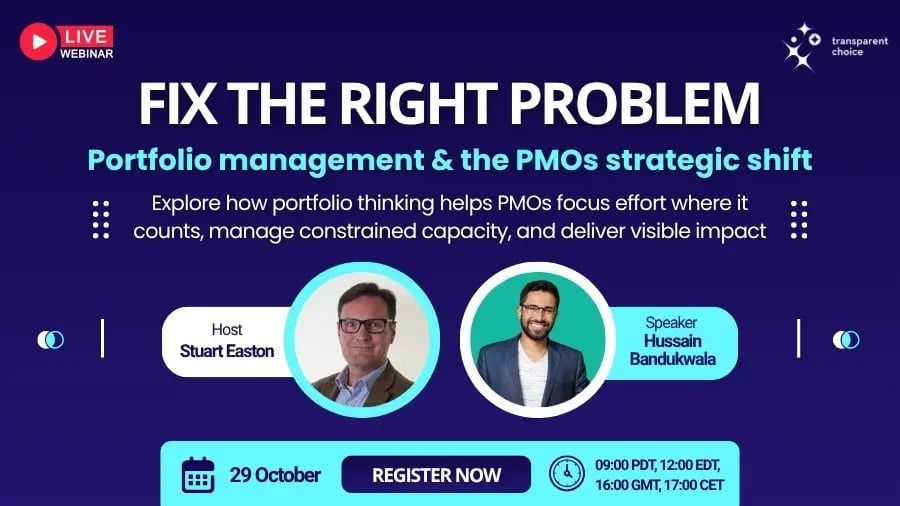 LIVE WEBINAR

transparent choice

FIX THE RIGHT PROBLEM

Portfolio management & the PMOs strategic shift

Explore how portfolio thinking helps PMOs focus effort where it counts, manage constrained capacity, and deliver visible impact

Host
Stuart Easton

Speaker
Hussain Bandukwala

29 October

REGISTER NOW

09:00 PDT, 12:00 EDT, 16:00 GMT, 17:00 CET